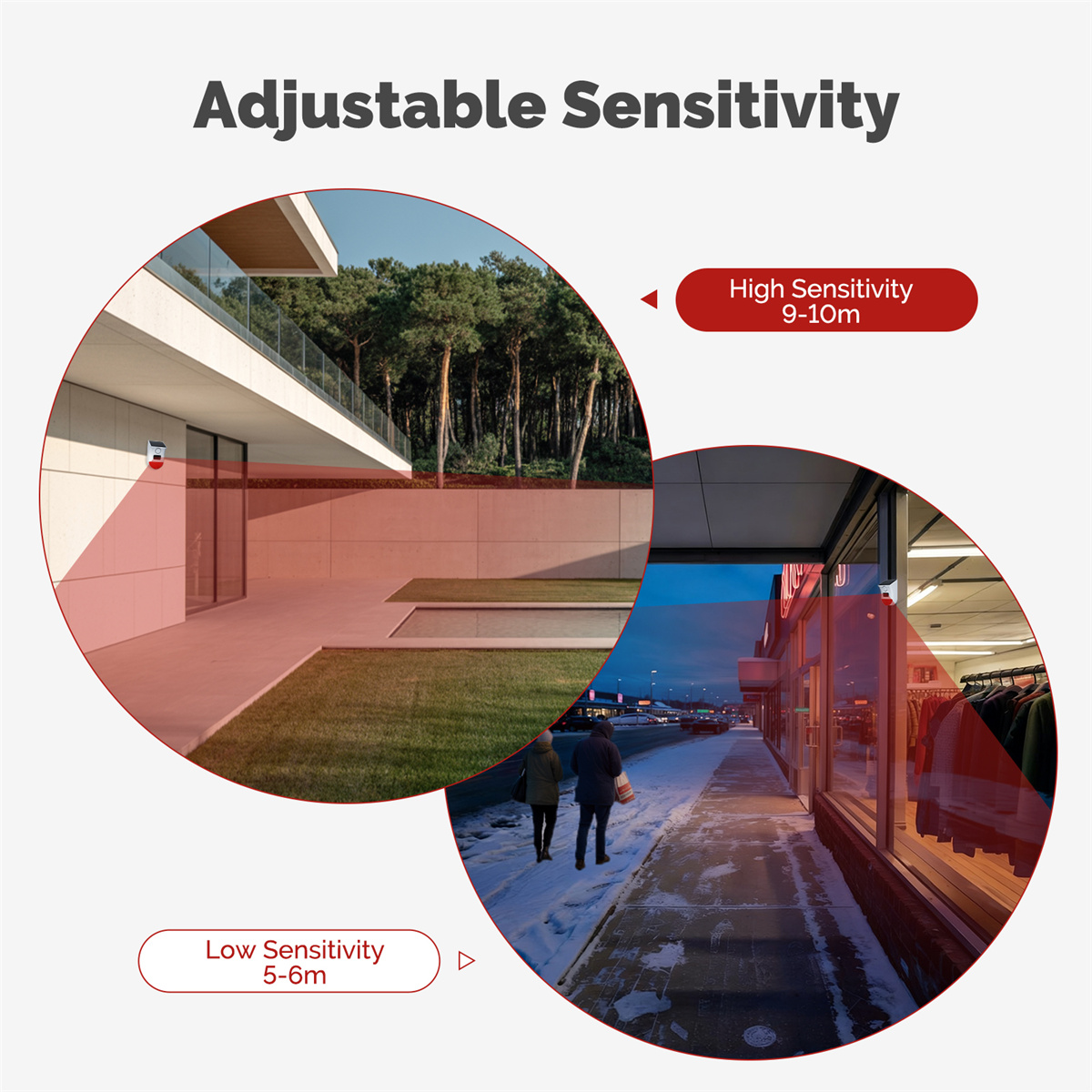 Adjustable Sensitivity

High Sensitivity
9-10m

Low Sensitivity
5-6m